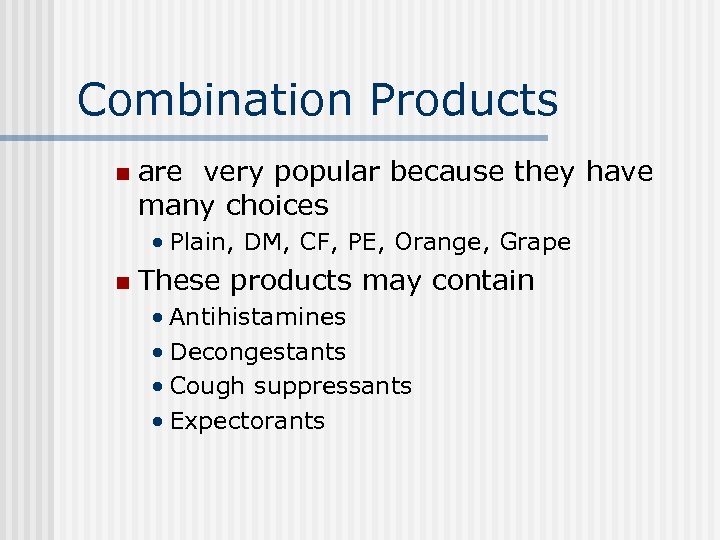 Combination Products

- are  very popular because they have many choices
  - Plain, DM, CF, PE, Orange, Grape
- These products may contain
  - Antihistamines
  - Decongestants
  - Cough suppressants
  - Expectorants